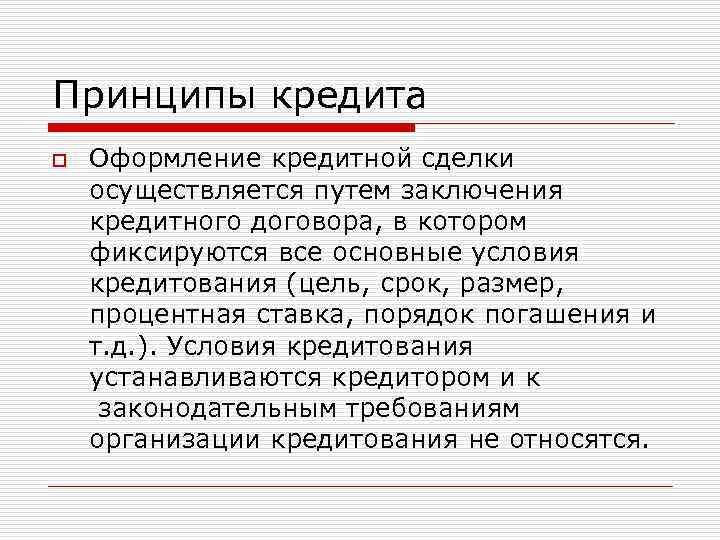 Принципы кредита

Оформление кредитной сделки осуществляется путем заключения кредитного договора, в котором фиксируются все основные условия кредитования (цель, срок, размер, процентная ставка, порядок погашения и т.д.). Условия кредитования устанавливаются кредитором и к законодательным требованиям организации кредитования не относятся.